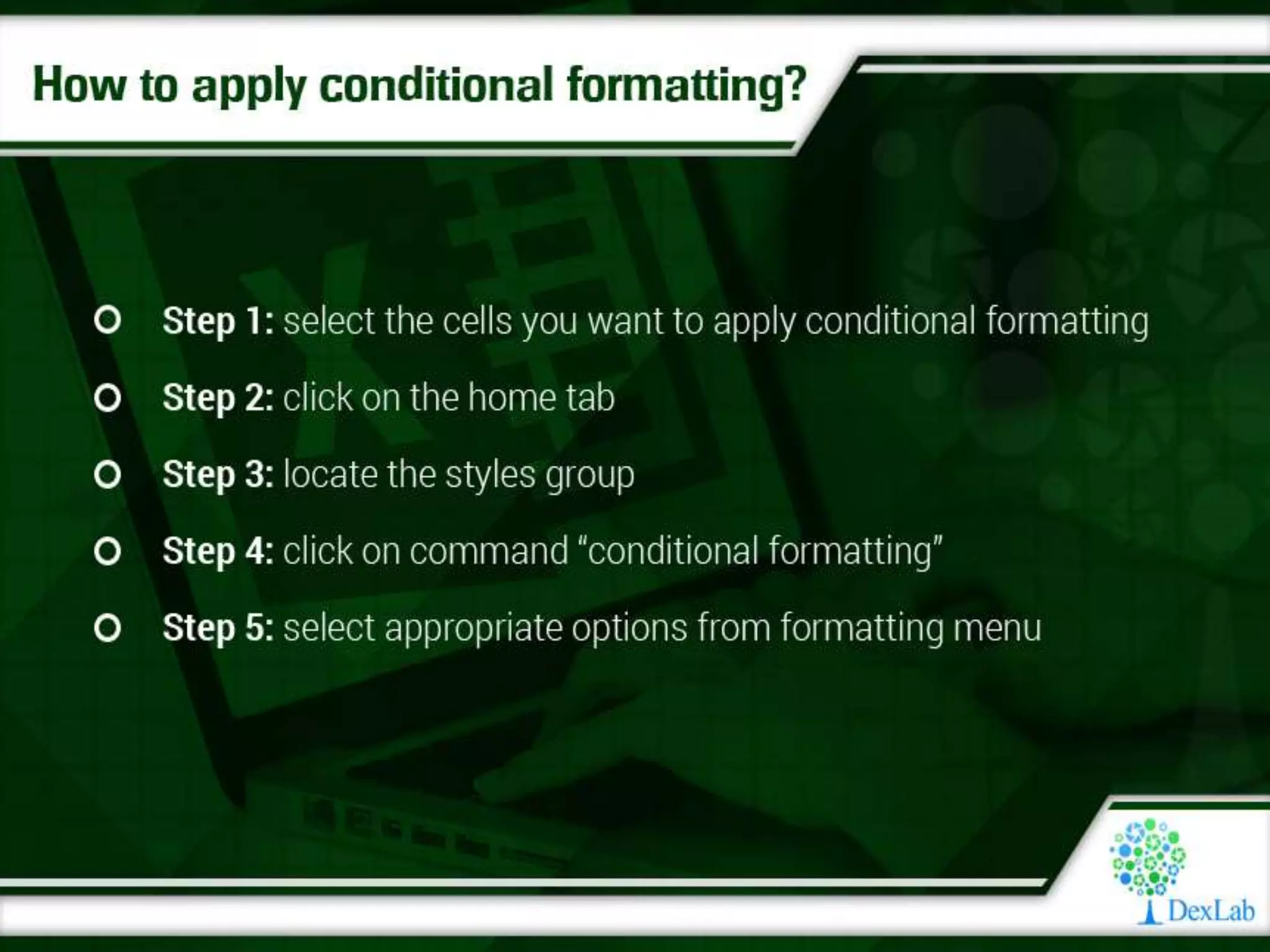 How to apply conditional formatting?

Step 1: select the cells you want to apply conditional formatting

Step 2: click on the home tab

Step 3: locate the styles group

Step 4: click on command "conditional formatting"

Step 5: select appropriate options from formatting menu

DexLab